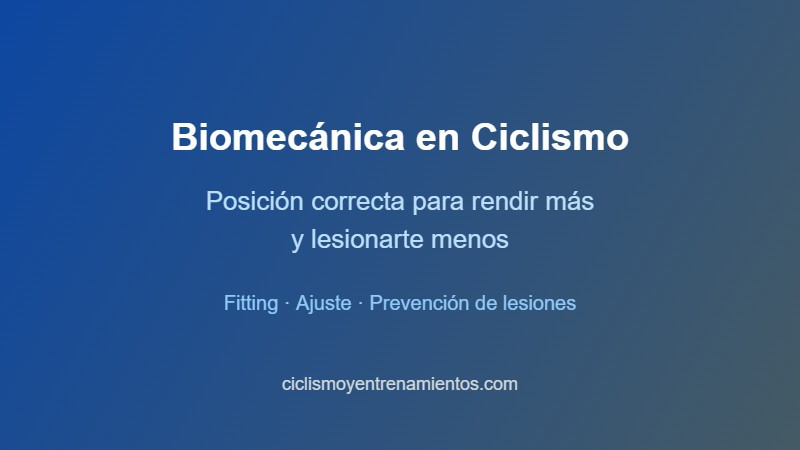 Biomecánica en Ciclismo

Posición correcta para rendir más y lesionarte menos

Fitting · Ajuste · Prevención de lesiones

ciclismoyentrenamientos.com